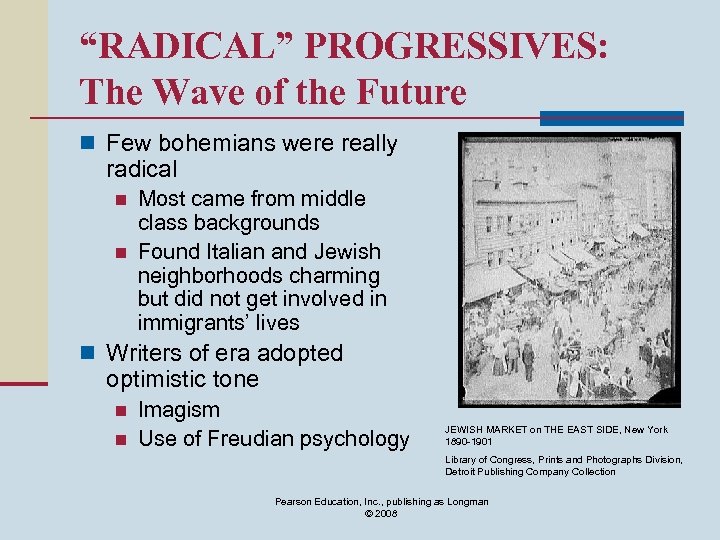 “RADICAL” PROGRESSIVES: The Wave of the Future

Few bohemians were really radical

Most came from middle class backgrounds

Found Italian and Jewish neighborhoods charming but did not get involved in immigrants’ lives

Writers of era adopted optimistic tone

Imagism

Use of Freudian psychology

JEWISH MARKET on THE EAST SIDE, New York 1890-1901

Library of Congress, Prints and Photographs Division, Detroit Publishing Company Collection

Pearson Education, Inc., publishing as Longman
© 2008